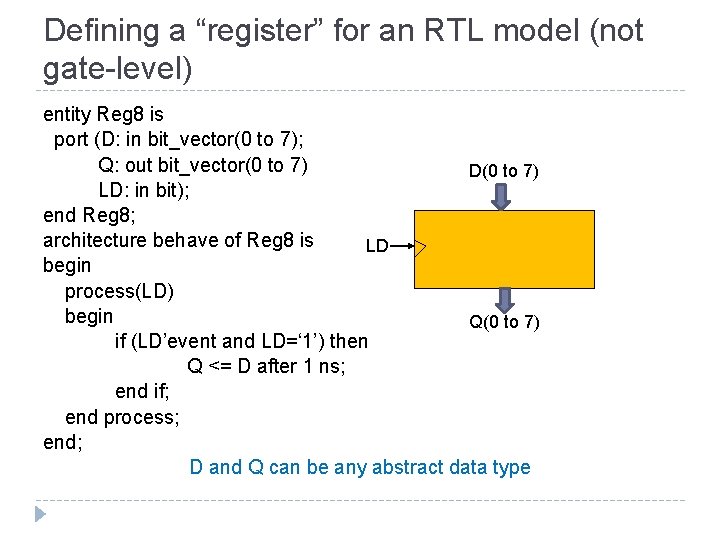 Defining a “register” for an RTL model (not gate-level)

entity Reg8 is
port (D: in bit_vector(0 to 7);
Q: out bit_vector(0 to 7)
LD: in bit);
end Reg8;
architecture behave of Reg8 is
begin
process(LD)
begin
if (LD’event and LD=‘1’) then
Q <= D after 1 ns;
end if;
end process;
end;

D(0 to 7)

LD

Q(0 to 7)

D and Q can be any abstract data type